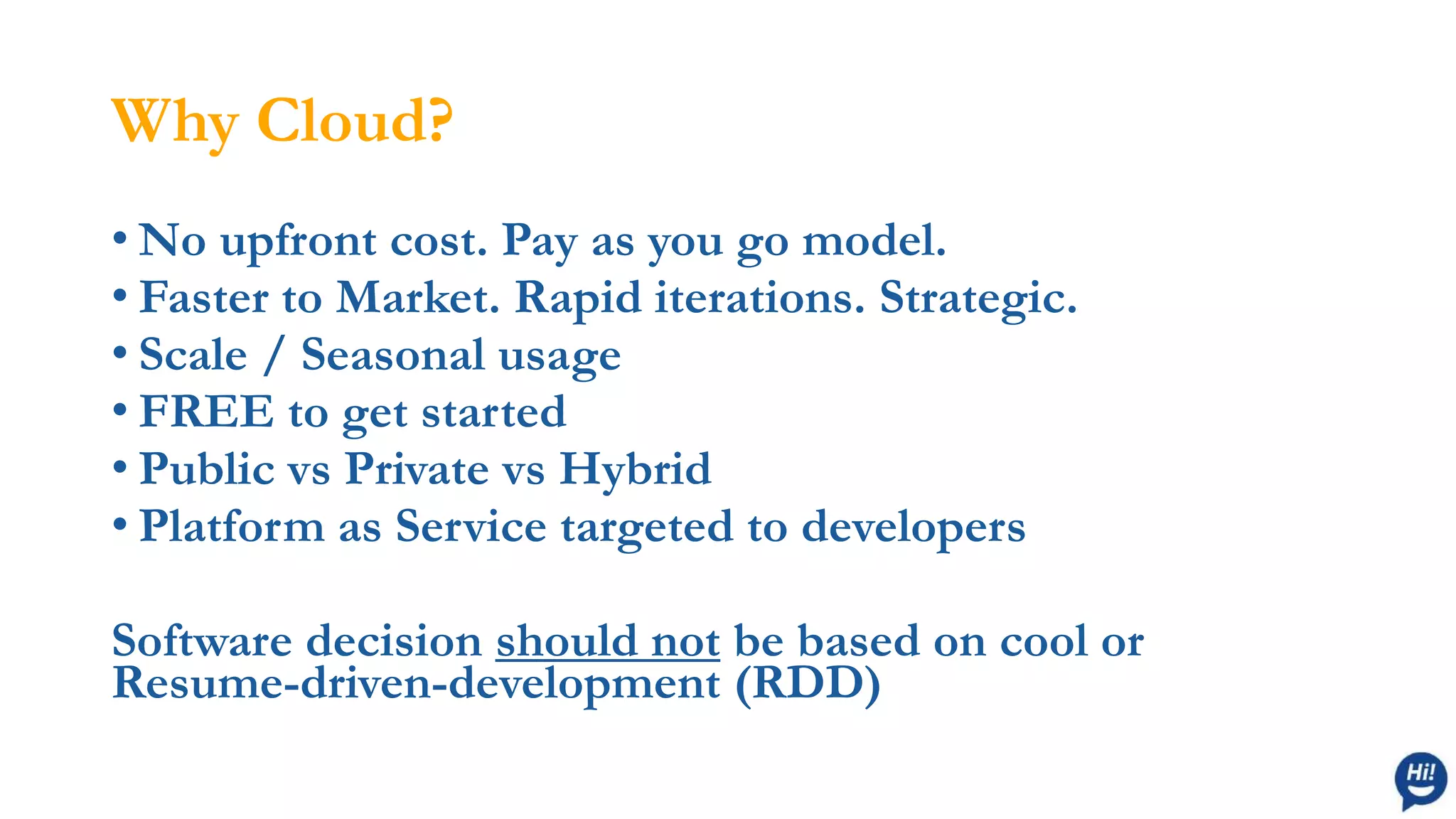 Why Cloud?

• No upfront cost. Pay as you go model.
• Faster to Market. Rapid iterations. Strategic.
• Scale / Seasonal usage
• FREE to get started
• Public vs Private vs Hybrid
• Platform as Service targeted to developers

Software decision should not be based on cool or Resume-driven-development (RDD)

Hi!